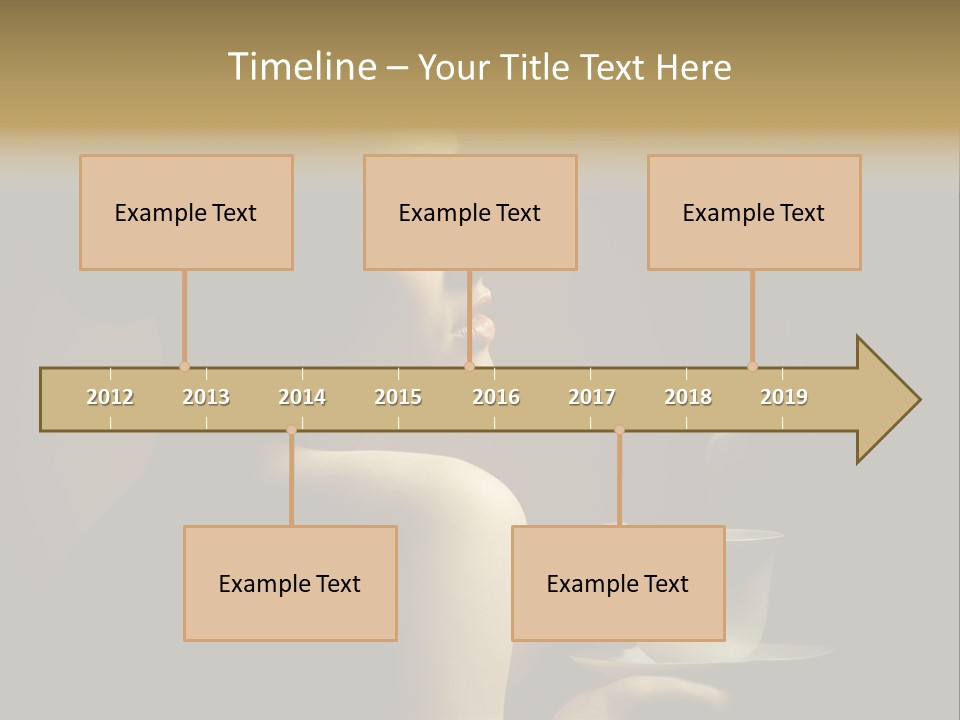 Timeline – Your Title Text Here

Example Text

Example Text

Example Text

2012 2013 2014 2015 2016 2017 2018 2019

Example Text

Example Text